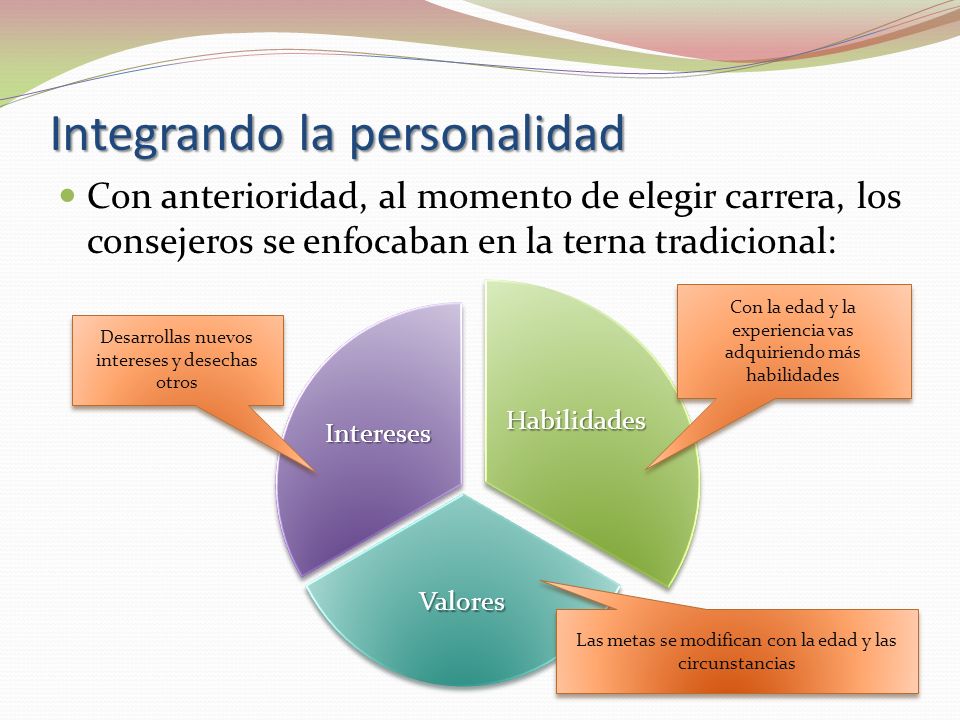 Integrando la personalidad

Con anterioridad, al momento de elegir carrera, los consejeros se enfocaban en la terna tradicional:

Desarrollas nuevos intereses y desechas otros

Intereses

Habilidades

Con la edad y la experiencia vas adquiriendo más habilidades

Valores

Las metas se modifican con la edad y las circunstancias